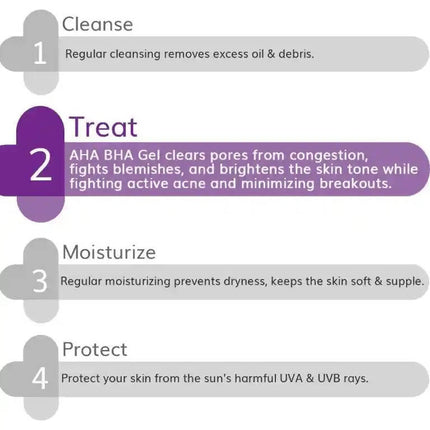 Cleanse
1
Regular cleansing removes excess oil & debris.

Treat
2
AHA BHA Gel clears pores from congestion, fights blemishes, and brightens the skin tone while fighting active acne and minimizing breakouts.

Moisturize
3
Regular moisturizing prevents dryness, keeps the skin soft & supple.

Protect
4
Protect your skin from the sun's harmful UVA & UVB rays.